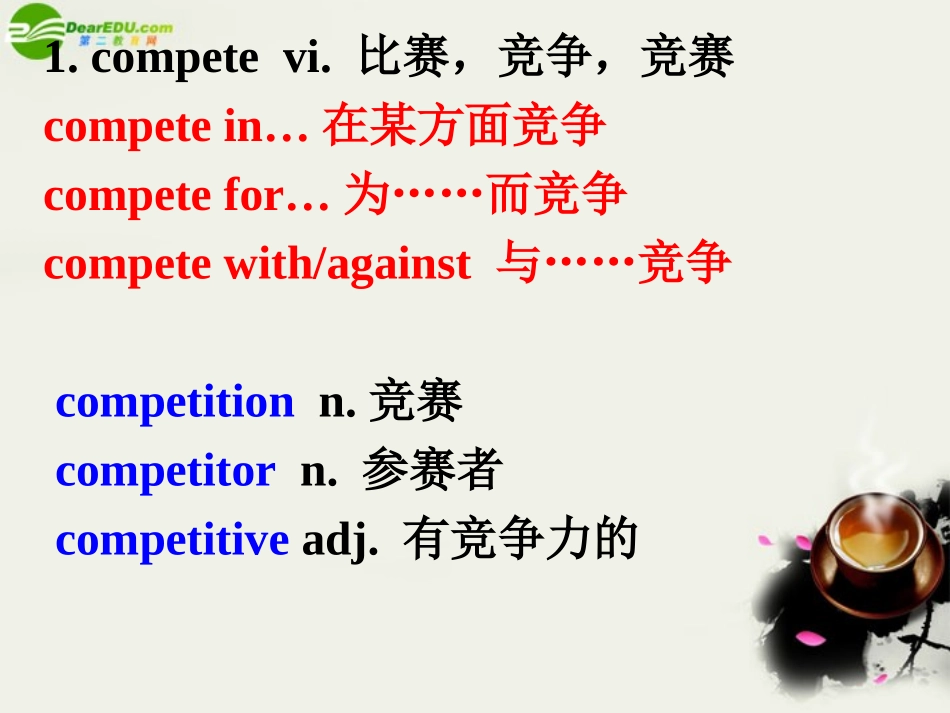 DearEDU.com
第二教育网

1. compete vi. 比赛，竞争，竞赛
compete in… 在某方面竞争
compete for… 为……而竞争
compete with/against 与……竞争

competition n. 竞赛
competitor n. 参赛者
competitive adj. 有竞争力的